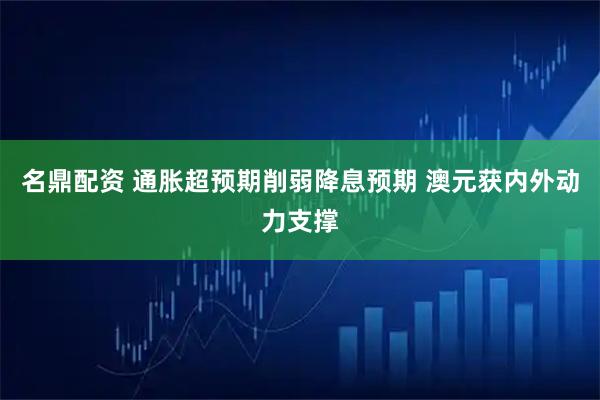 名鼎配资 通胀超预期削弱降息预期 澳元获内外动力支撑